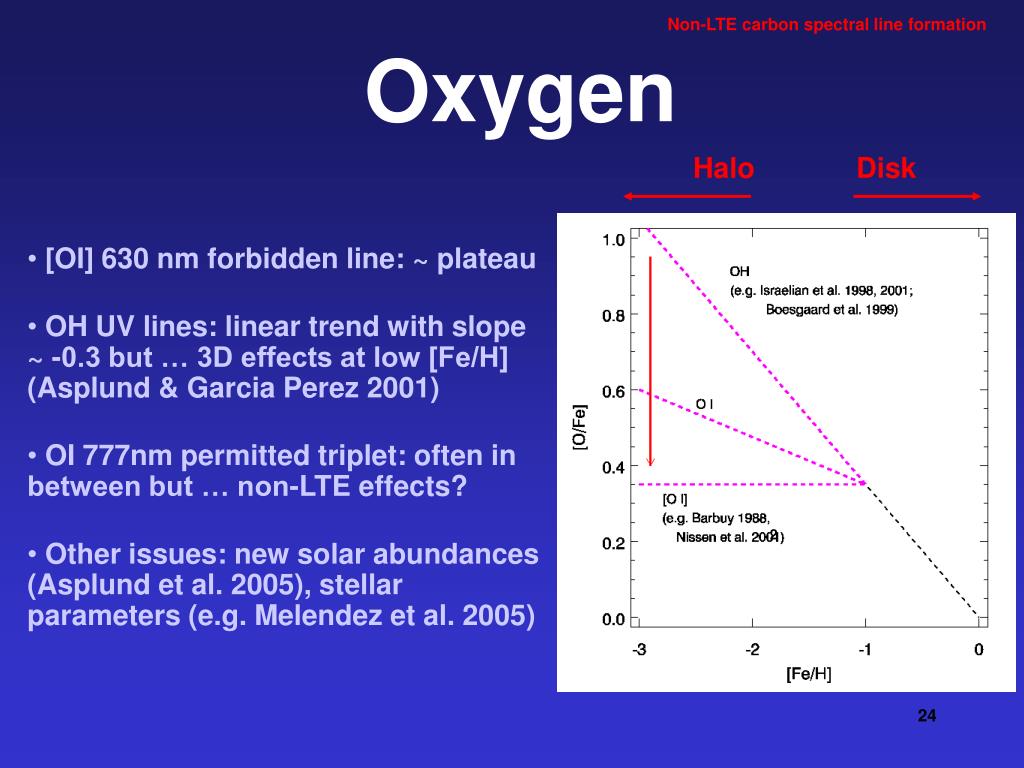 Non-LTE carbon spectral line formation

Oxygen

Halo Disk

• [OI] 630 nm forbidden line: ~ plateau

• OH UV lines: linear trend with slope ~ -0.3 but … 3D effects at low [Fe/H] (Asplund & Garcia Perez 2001)

• OI 777nm permitted triplet: often in between but … non-LTE effects?

• Other issues: new solar abundances (Asplund et al. 2005), stellar parameters (e.g. Melendez et al. 2005)

1.0
0.8
0.6
0.4
0.2
0.0
[O/Fe]
OH
(e.g. Israelian et al. 1998, 2001;
Boesgaard et al. 1999)
O I
[O I]
(e.g. Barbuy 1988,
Nissen et al. 2001)
-3
-2
-1
0
[Fe/H]

24